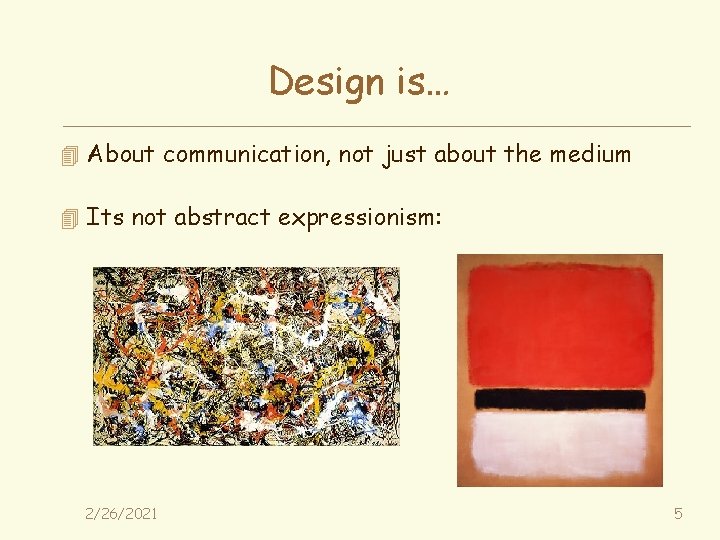 Design is…

About communication, not just about the medium

Its not abstract expressionism:

2/26/2021

5